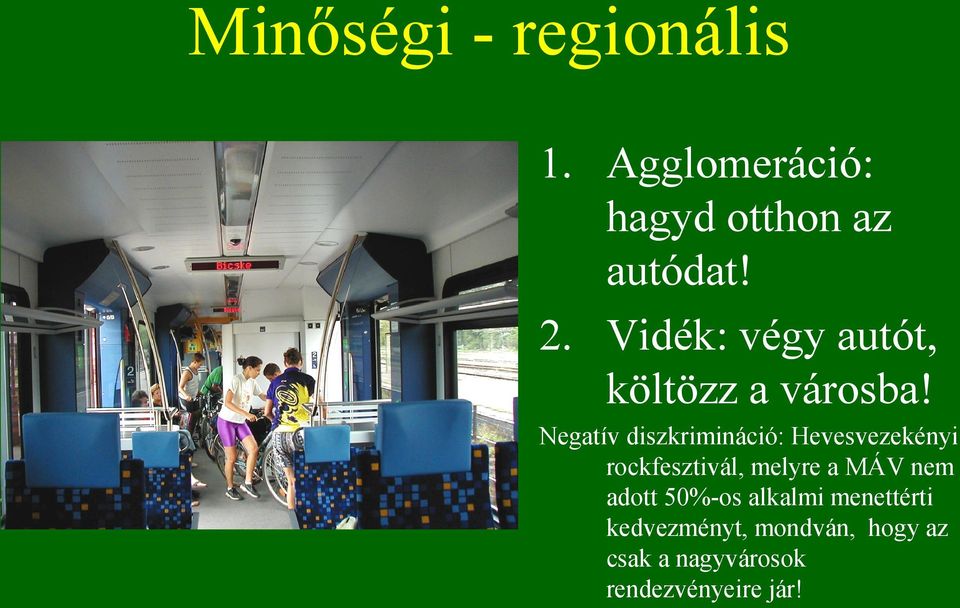 Minőségi - regionális

Bicske

1. Agglomeráció: hagyd otthon az autódat!

2. Vidék: végy autót, költözz a városba!

Negatív diszkrimináció: Hevesvezekényi rockfesztivál, melyre a MÁV nem adott 50%-os alkalmi menettérti kedvezményt, mondván, hogy az csak a nagyvárosok rendezvényeire jár!